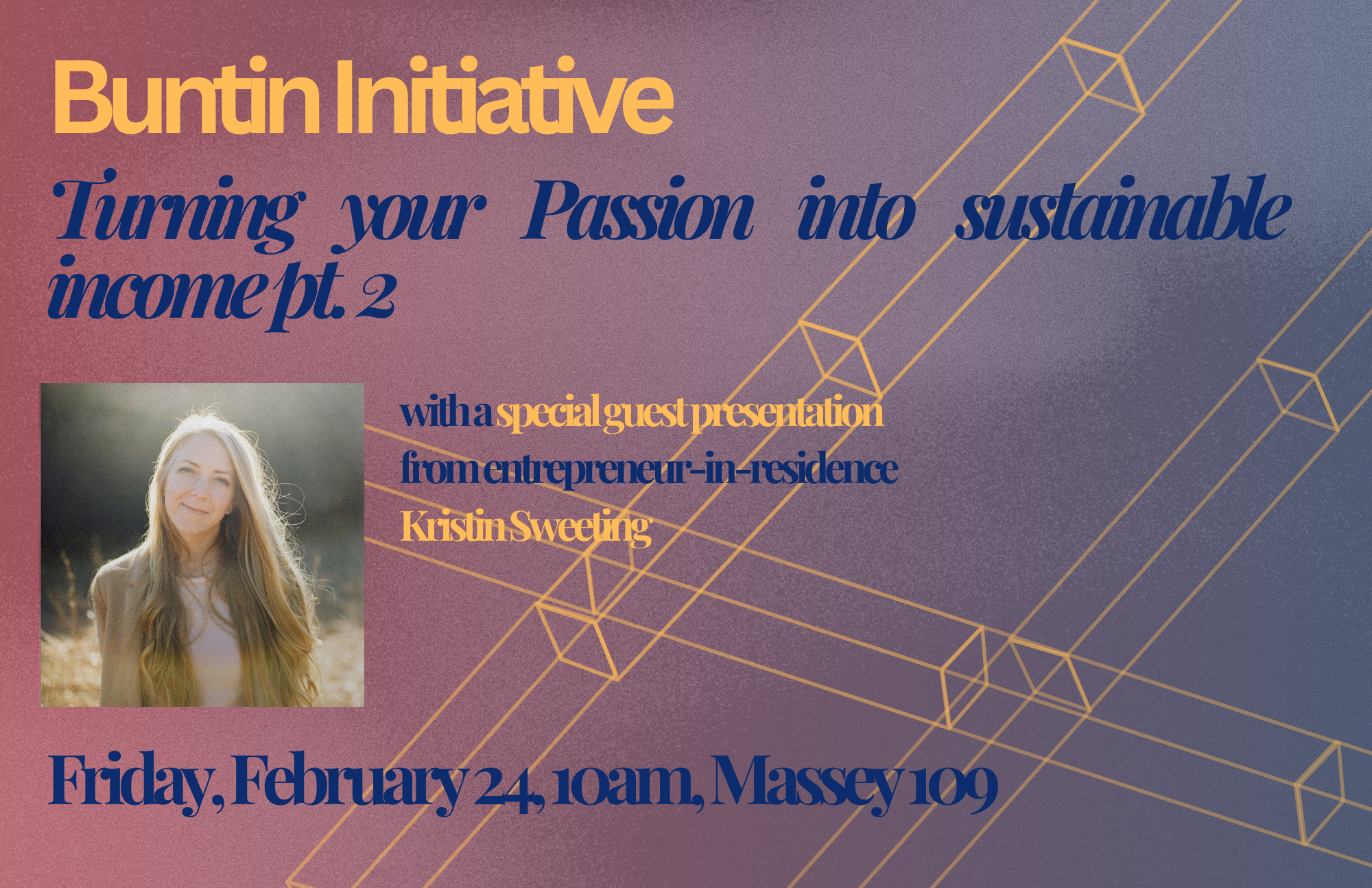 Buntin Initiative

Turning your Passion into sustainable income pt. 2

with a special guest presentation from entrepreneur-in-residence Kristin Sweeting

Friday, February 24, 10am, Massey 109